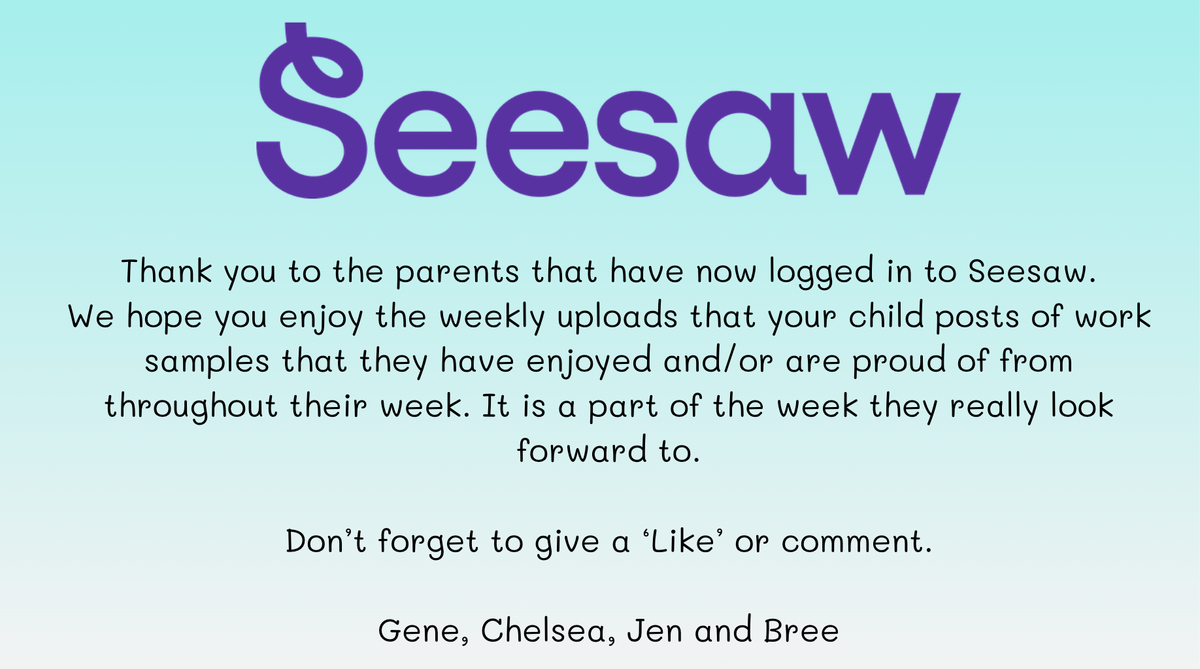 Seesaw

Thank you to the parents that have now logged in to Seesaw. We hope you enjoy the weekly uploads that your child posts of work samples that they have enjoyed and/or are proud of from throughout their week. It is a part of the week they really look forward to.

Don't forget to give a 'Like' or comment.

Gene, Chelsea, Jen and Bree